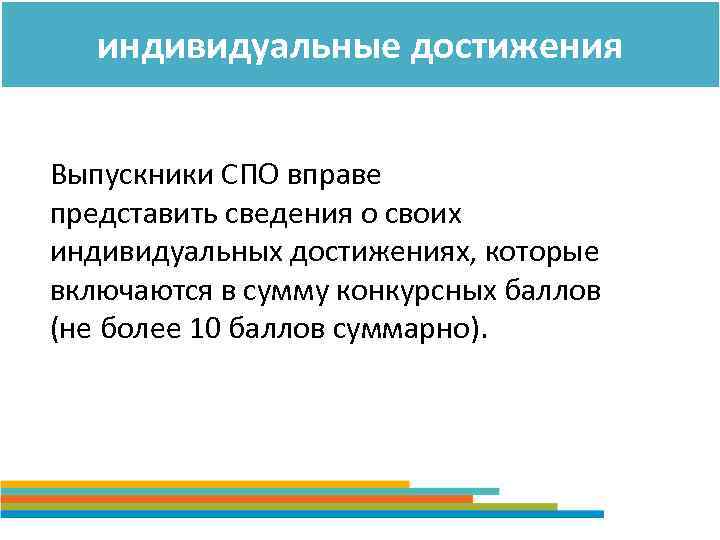 индивидуальные достижения

Выпускники СПО вправе представить сведения о своих индивидуальных достижениях, которые включаются в сумму конкурсных баллов (не более 10 баллов суммарно).